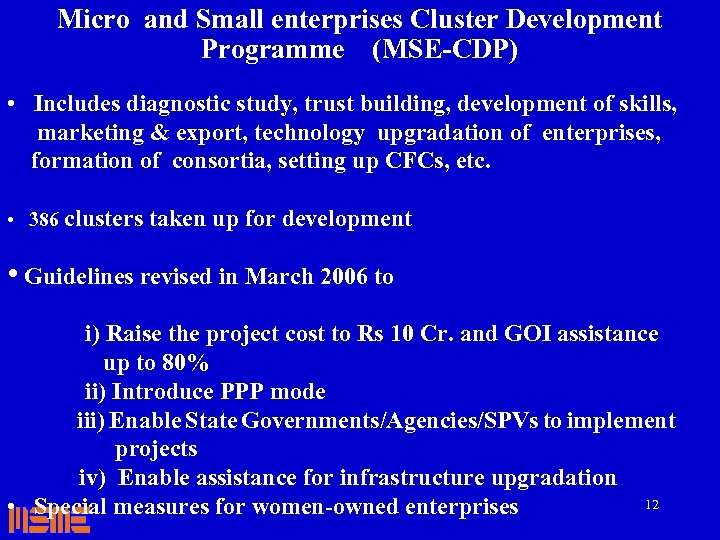 Micro and Small enterprises Cluster Development Programme (MSE-CDP)

• Includes diagnostic study, trust building, development of skills, marketing & export, technology upgradation of enterprises, formation of consortia, setting up CFCs, etc.

• 386 clusters taken up for development

• Guidelines revised in March 2006 to

i) Raise the project cost to Rs 10 Cr. and GOI assistance up to 80%
ii) Introduce PPP mode
iii) Enable State Governments/Agencies/SPVs to implement projects
iv) Enable assistance for infrastructure upgradation

• Special measures for women-owned enterprises

12

MSME